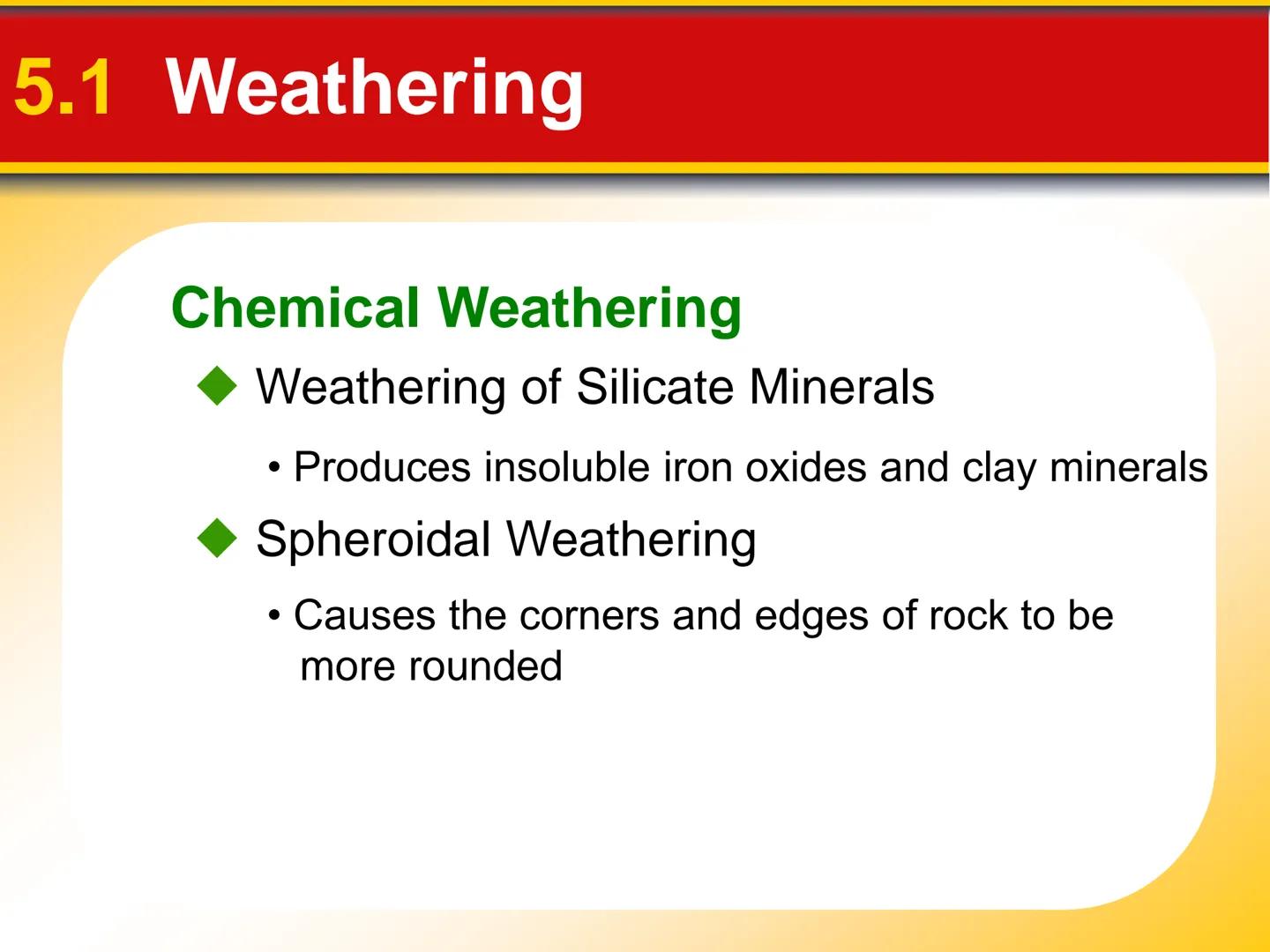 5.1 Weathering

Chemical Weathering

◆ Weathering of Silicate Minerals

• Produces insoluble iron oxides and clay minerals

◆ Spheroidal Weathering

• Causes the corners and edges of rock to be more rounded